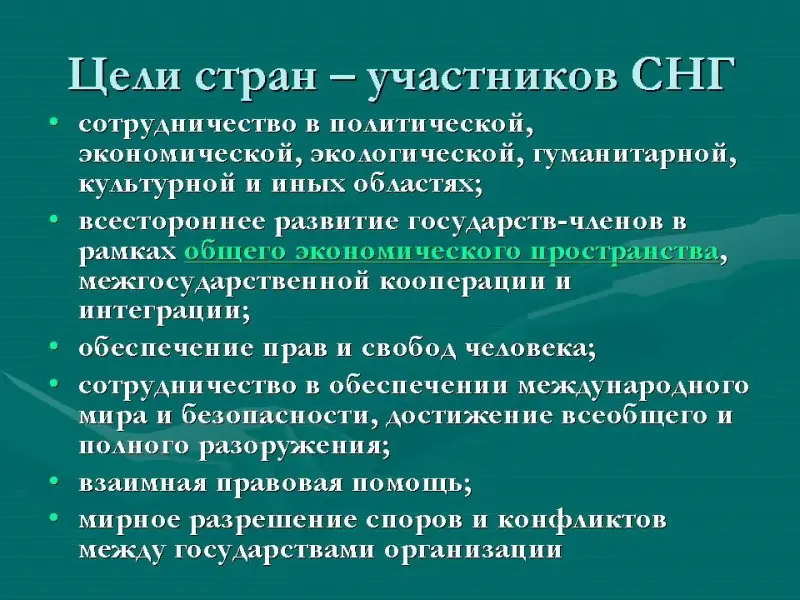 Цели стран – участников СНГ

• сотрудничество в политической, экономической, экологической, гуманитарной, культурной и иных областях;
• всестороннее развитие государств-членов в рамках общего экономического пространства, межгосударственной кооперации и интеграции;
• обеспечение прав и свобод человека;
• сотрудничество в обеспечении международного мира и безопасности, достижение всеобщего и полного разоружения;
• взаимная правовая помощь;
• мирное разрешение споров и конфликтов между государствами организации